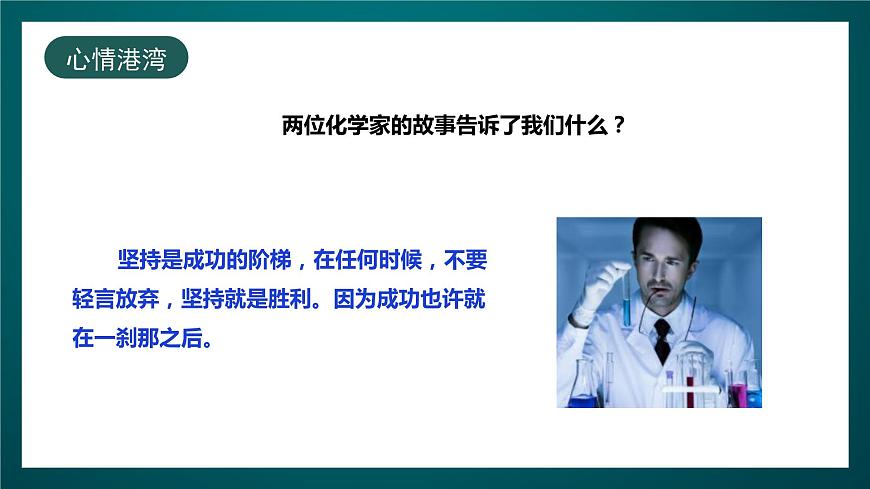 心情港湾

两位化学家的故事告诉了我们什么？

坚持是成功的阶梯，在任何时候，不要轻言放弃，坚持就是胜利。因为成功也许就在一刹那之后。